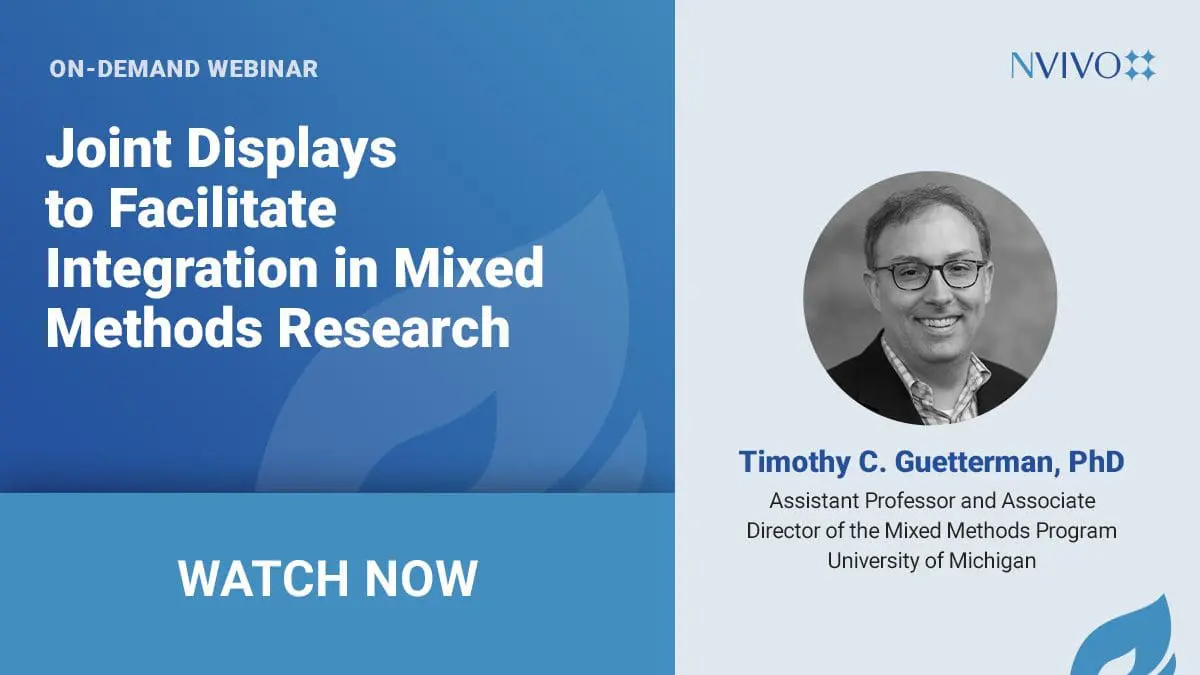 ON-DEMAND WEBINAR

Joint Displays to Facilitate Integration in Mixed Methods Research

WATCH NOW

NVIVO

Timothy C. Guetterman, PhD

Assistant Professor and Associate Director of the Mixed Methods Program University of Michigan